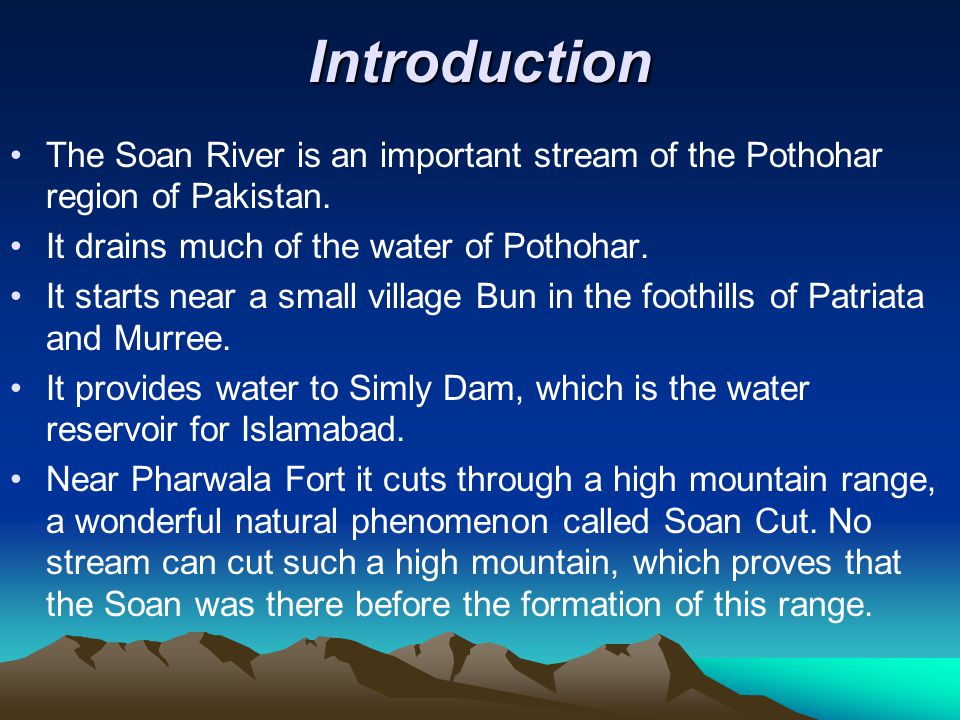 Introduction

• The Soan River is an important stream of the Pothohar region of Pakistan.

• It drains much of the water of Pothohar.

• It starts near a small village Bun in the foothills of Patriata and Murree.

• It provides water to Simly Dam, which is the water reservoir for Islamabad.

• Near Pharwala Fort it cuts through a high mountain range, a wonderful natural phenomenon called Soan Cut. No stream can cut such a high mountain, which proves that the Soan was there before the formation of this range.